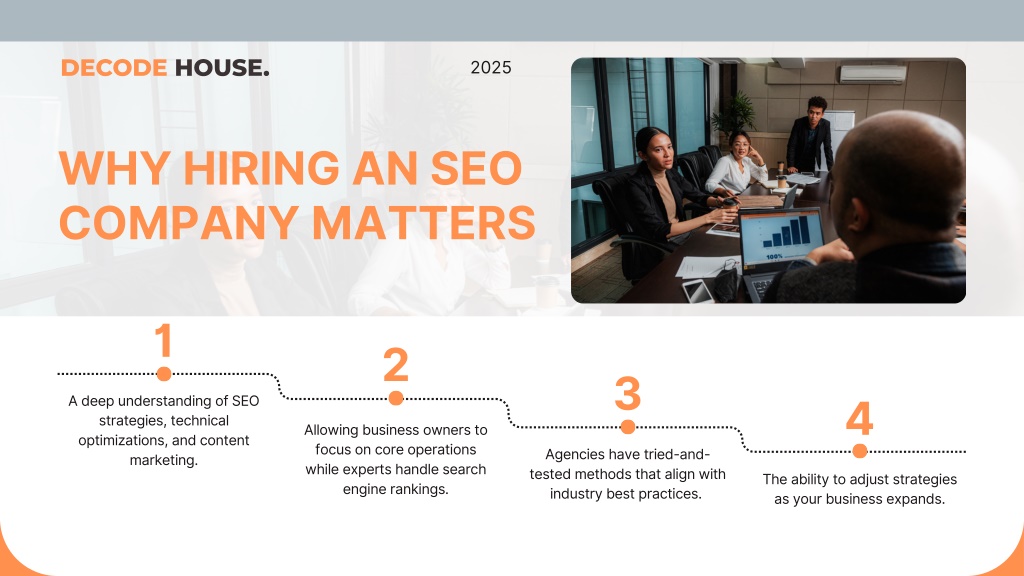 DECODE HOUSE.

2025

WHY HIRING AN SEO COMPANY MATTERS

100%

1

A deep understanding of SEO strategies, technical optimizations, and content marketing.

2

Allowing business owners to focus on core operations while experts handle search engine rankings.

3

Agencies have tried-and-tested methods that align with industry best practices.

4

The ability to adjust strategies as your business expands.